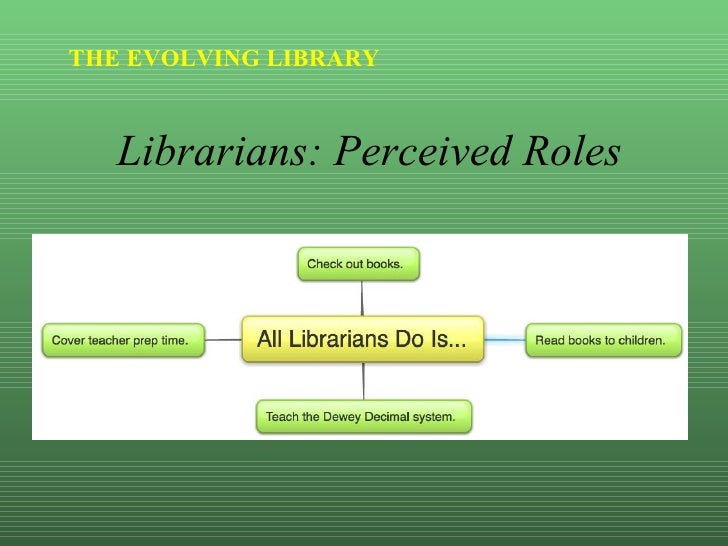 THE EVOLVING LIBRARY

Librarians: Perceived Roles

Check out books.

Cover teacher prep time.

All Librarians Do Is...

Read books to children.

Teach the Dewey Decimal system.